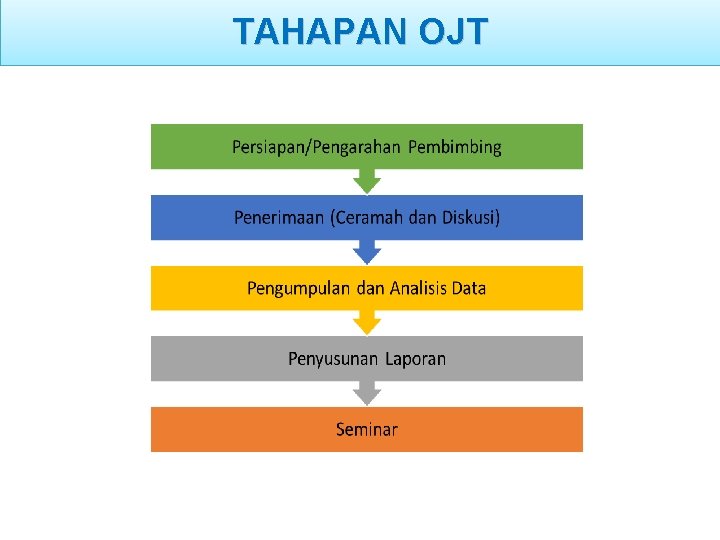 TAHAPAN OJT

Persiapan/Pengarahan Pembimbing

Penerimaan (Ceramah dan Diskusi)

Pengumpulan dan Analisis Data

Penyusunan Laporan

Seminar